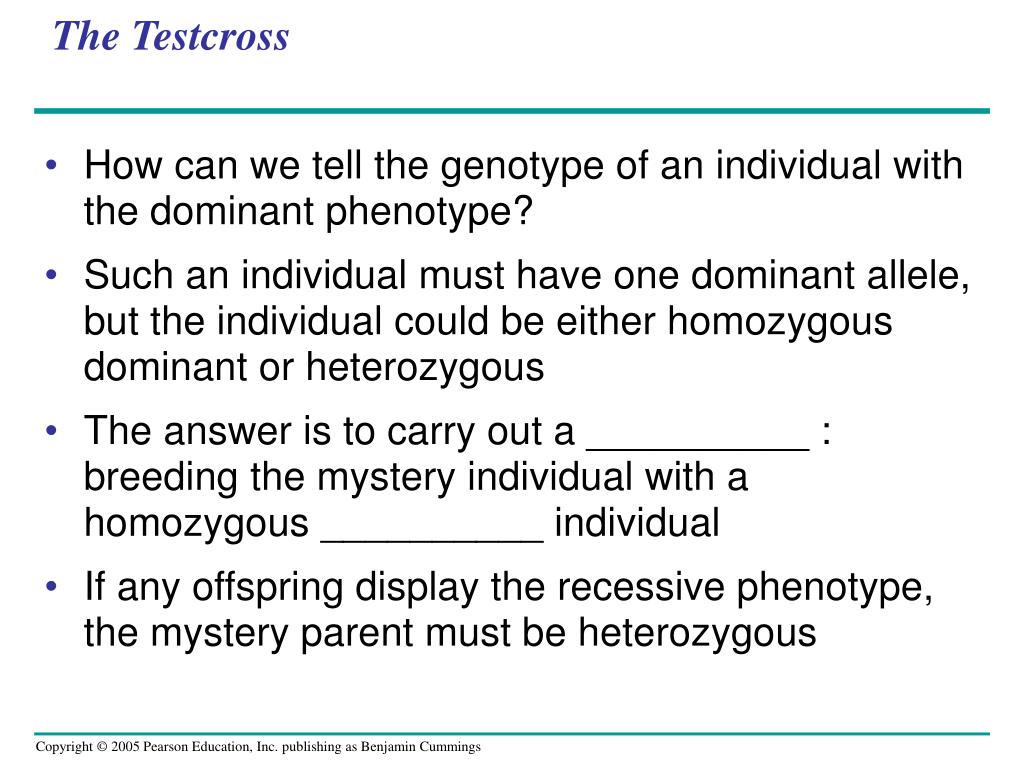 The Testcross

• How can we tell the genotype of an individual with the dominant phenotype?

• Such an individual must have one dominant allele, but the individual could be either homozygous dominant or heterozygous

• The answer is to carry out a __________ : breeding the mystery individual with a homozygous __________ individual

• If any offspring display the recessive phenotype, the mystery parent must be heterozygous

Copyright © 2005 Pearson Education, Inc. publishing as Benjamin Cummings